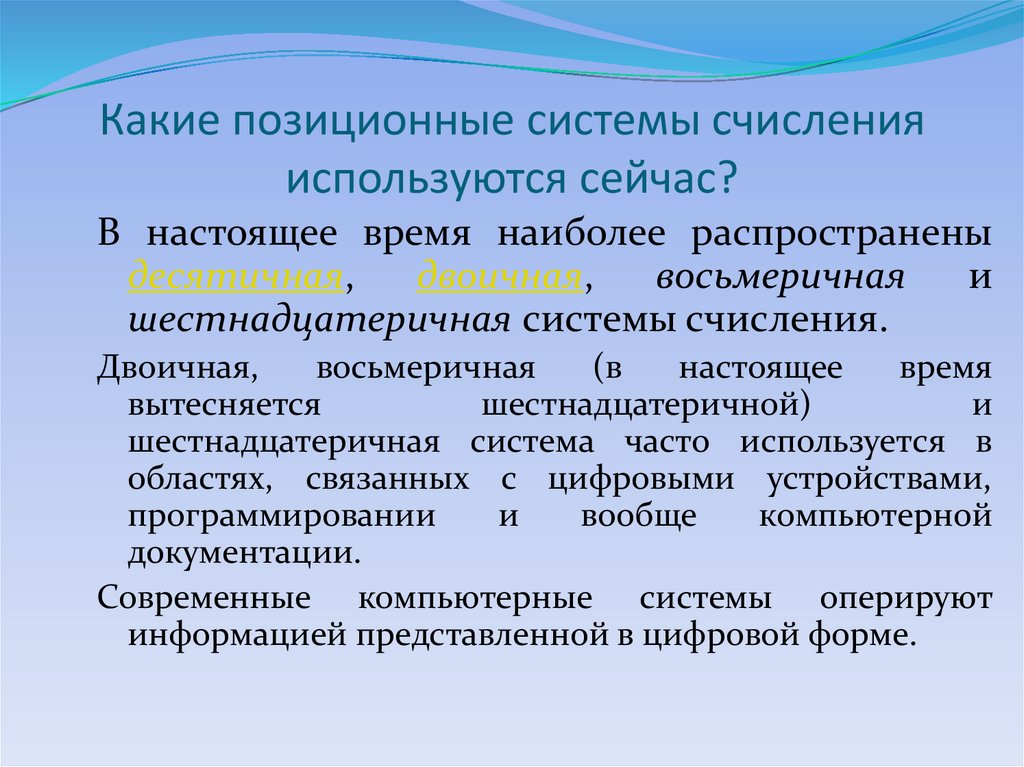 Какие позиционные системы счисления используются сейчас?

В настоящее время наиболее распространены десятичная, двоичная, восьмеричная и шестнадцатеричная системы счисления.

Двоичная, восьмеричная (в настоящее время вытесняется шестнадцатеричной) и шестнадцатеричная система часто используется в областях, связанных с цифровыми устройствами, программировании и вообще компьютерной документации.

Современные компьютерные системы оперируют информацией представленной в цифровой форме.